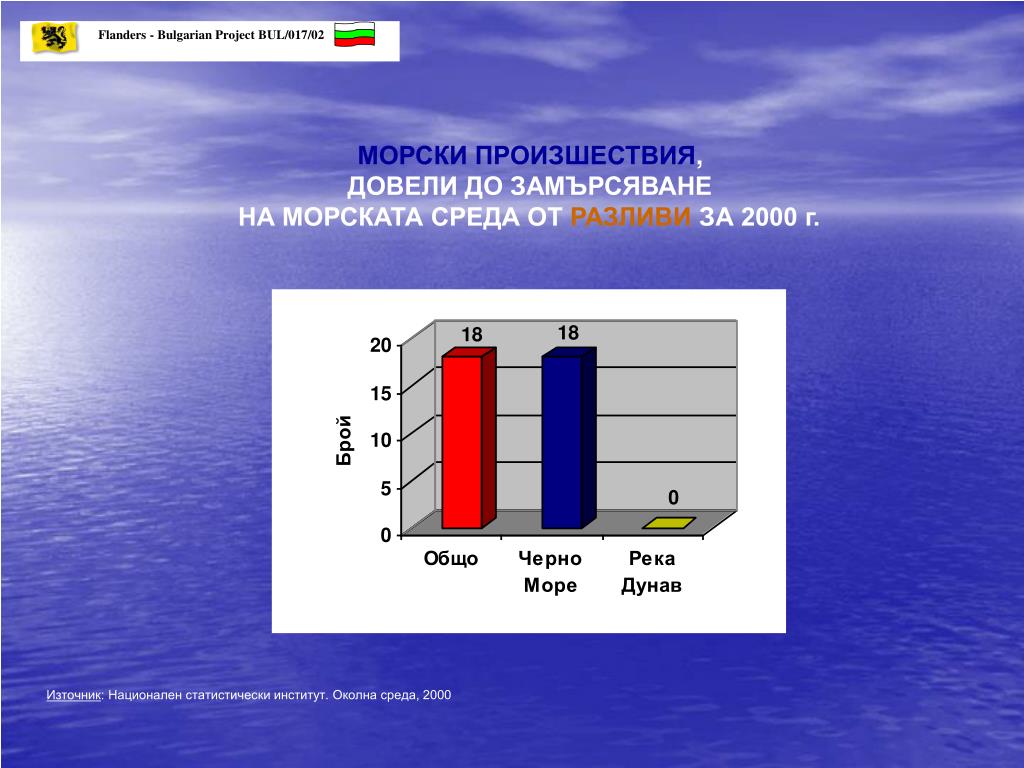 Flanders - Bulgarian Project BUL/017/02

МОРСКИ ПРОИЗШЕСТВИЯ, ДОВЕЛИ ДО ЗАМЪРСЯВАНЕ НА МОРСКАТА СРЕДА ОТ РАЗЛИВИ ЗА 2000 г.

Брой

20
15
10
5
0

18
18
0

Общо
Черно Море
Река Дунав

Източник: Национален статистически институт. Околна среда, 2000